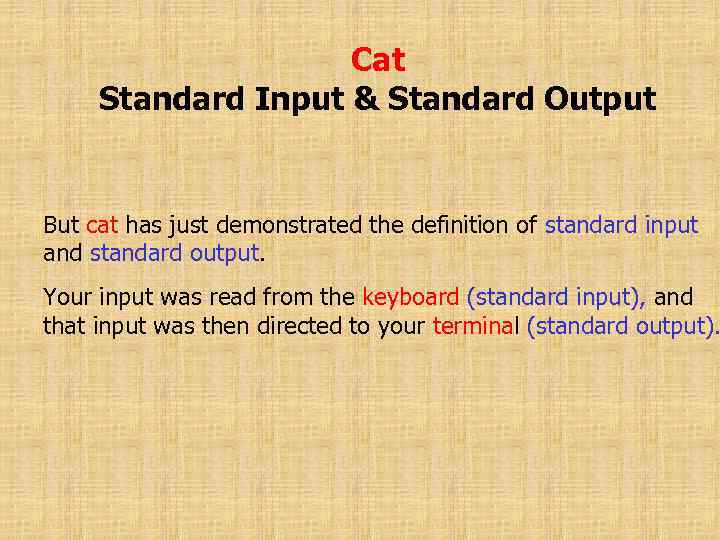 Cat
Standard Input & Standard Output

But cat has just demonstrated the definition of standard input and standard output.

Your input was read from the keyboard (standard input), and that input was then directed to your terminal (standard output).